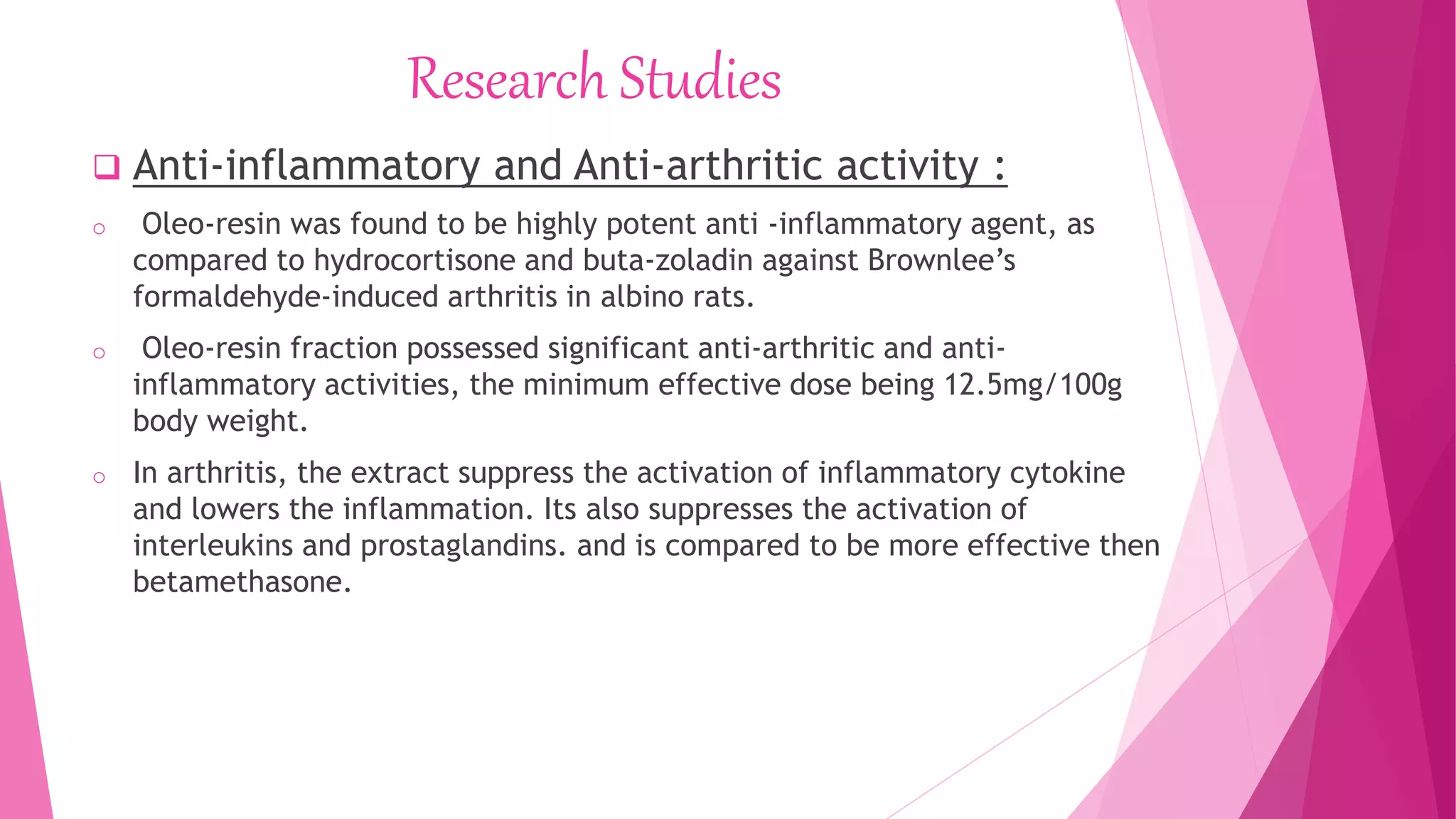 Research Studies

❑ Anti-inflammatory and Anti-arthritic activity :

○ Oleo-resin was found to be highly potent anti -inflammatory agent, as compared to hydrocortisone and buta-zoladin against Brownlee's formaldehyde-induced arthritis in albino rats.

○ Oleo-resin fraction possessed significant anti-arthritic and anti-inflammatory activities, the minimum effective dose being 12.5mg/100g body weight.

○ In arthritis, the extract suppress the activation of inflammatory cytokine and lowers the inflammation. Its also suppresses the activation of interleukins and prostaglandins. and is compared to be more effective then betamethasone.